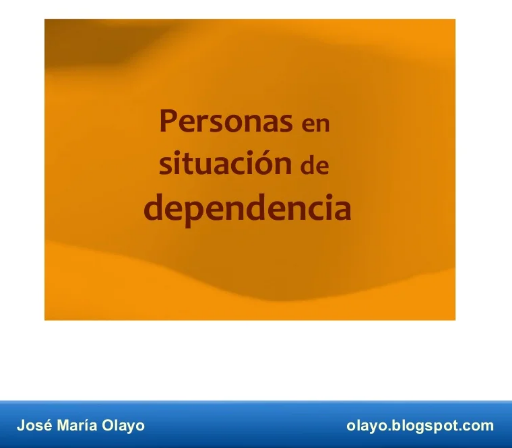 Personas en situación de dependencia

José María Olayo

olayo.blogspot.com